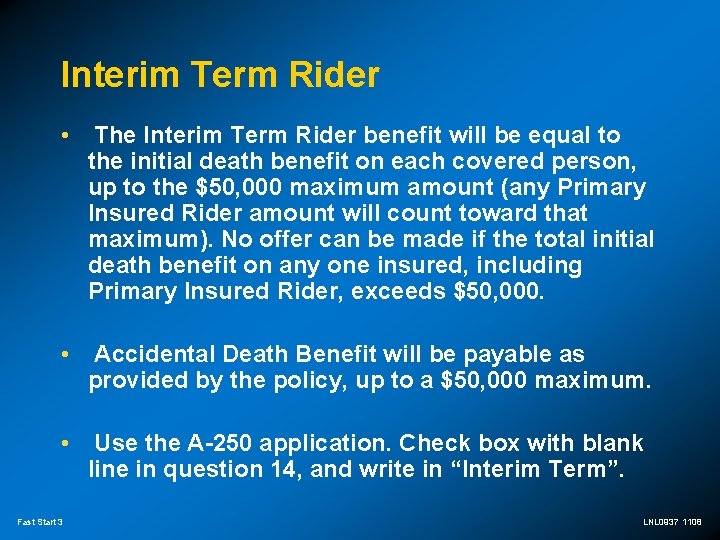 Interim Term Rider

• The Interim Term Rider benefit will be equal to the initial death benefit on each covered person, up to the \$50,000 maximum amount (any Primary Insured Rider amount will count toward that maximum). No offer can be made if the total initial death benefit on any one insured, including Primary Insured Rider, exceeds \$50,000.

• Accidental Death Benefit will be payable as provided by the policy, up to a \$50,000 maximum.

• Use the A-250 application. Check box with blank line in question 14, and write in “Interim Term”.

Fast Start 3

LNL0937 1108